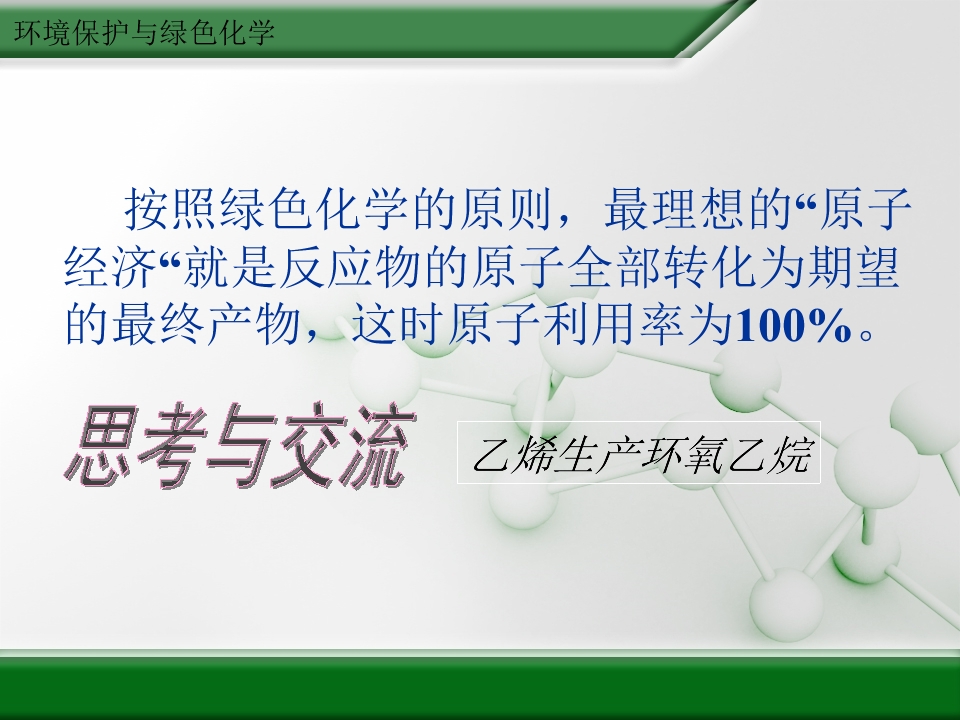 环境保护与绿色化学

按照绿色化学的原则，最理想的“原子经济“就是反应物的原子全部转化为期望的最终产物，这时原子利用率为100%。

思考与交流

乙烯生产环氧乙烷